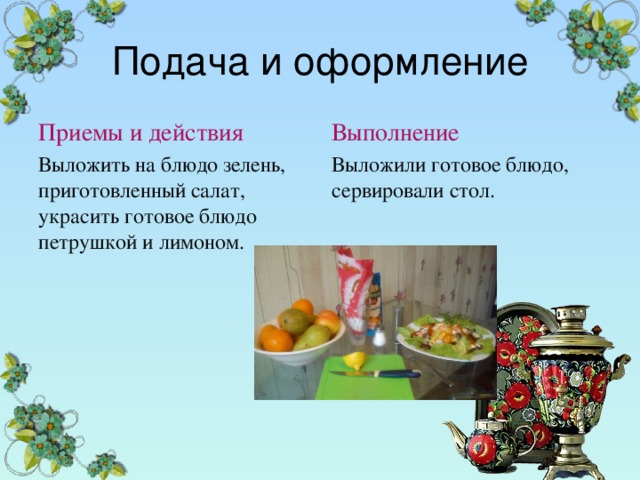 Подача и оформление

Приемы и действия

Выложить на блюдо зелень, приготовленный салат, украсить готовое блюдо петрушкой и лимоном.

Выполнение

Выложили готовое блюдо, сервировали стол.